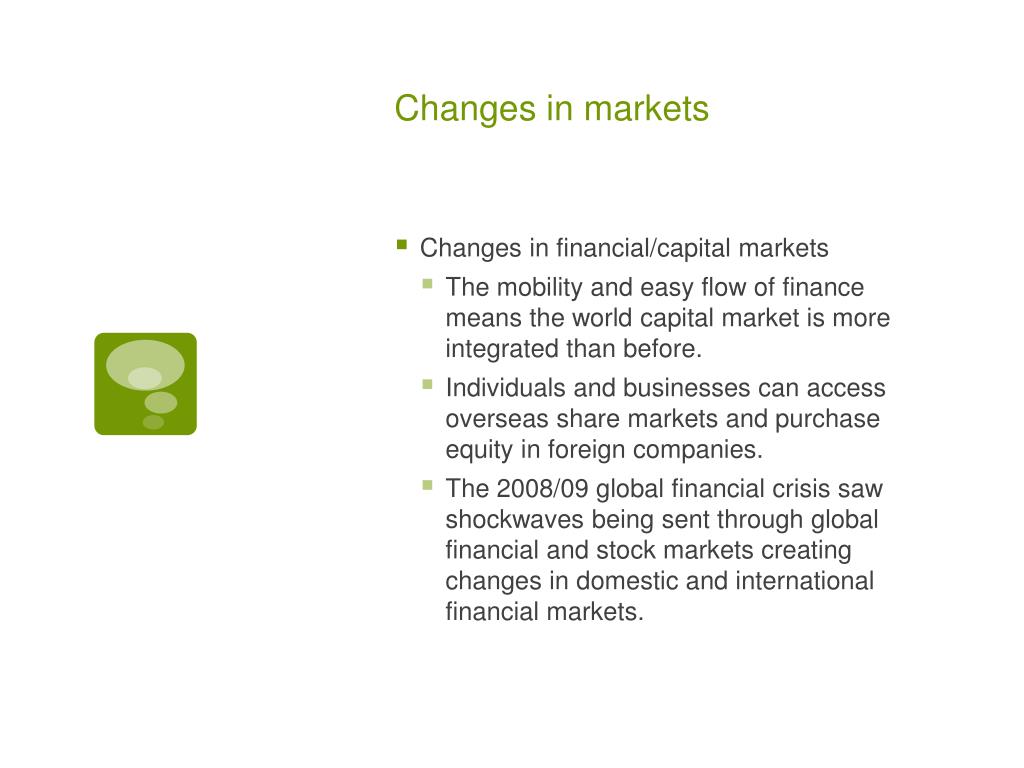 Changes in markets

- Changes in financial/capital markets
  - The mobility and easy flow of finance means the world capital market is more integrated than before.
  - Individuals and businesses can access overseas share markets and purchase equity in foreign companies.
  - The 2008/09 global financial crisis saw shockwaves being sent through global financial and stock markets creating changes in domestic and international financial markets.